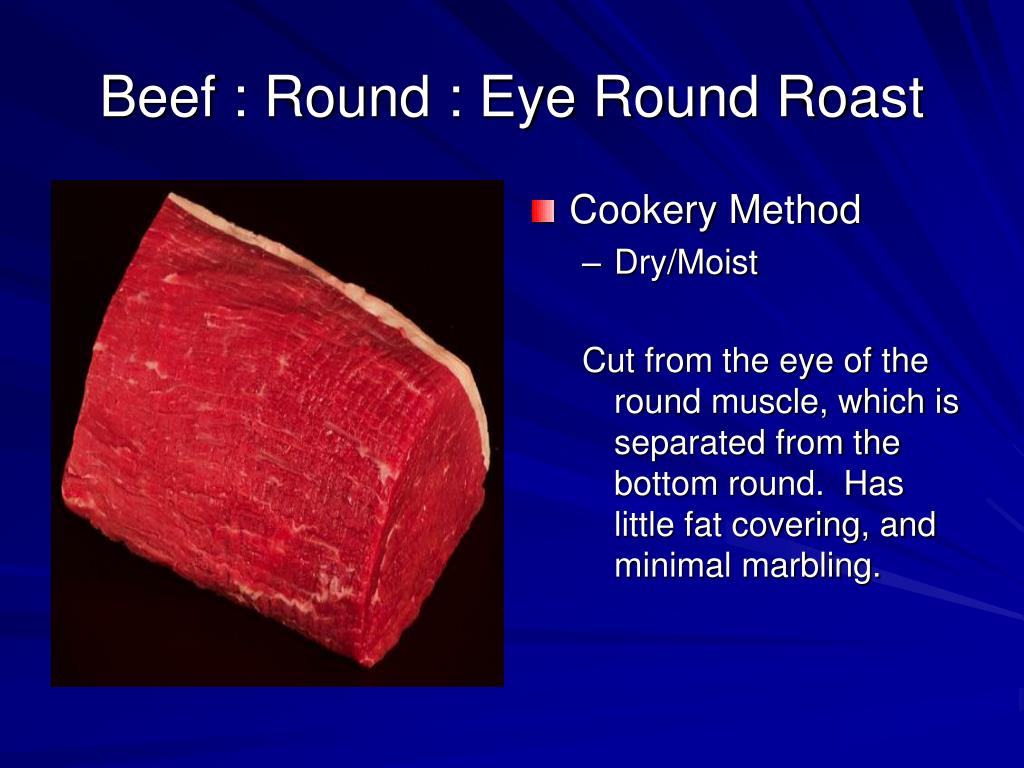 Beef : Round : Eye Round Roast

Cookery Method
– Dry/Moist

Cut from the eye of the round muscle, which is separated from the bottom round. Has little fat covering, and minimal marbling.